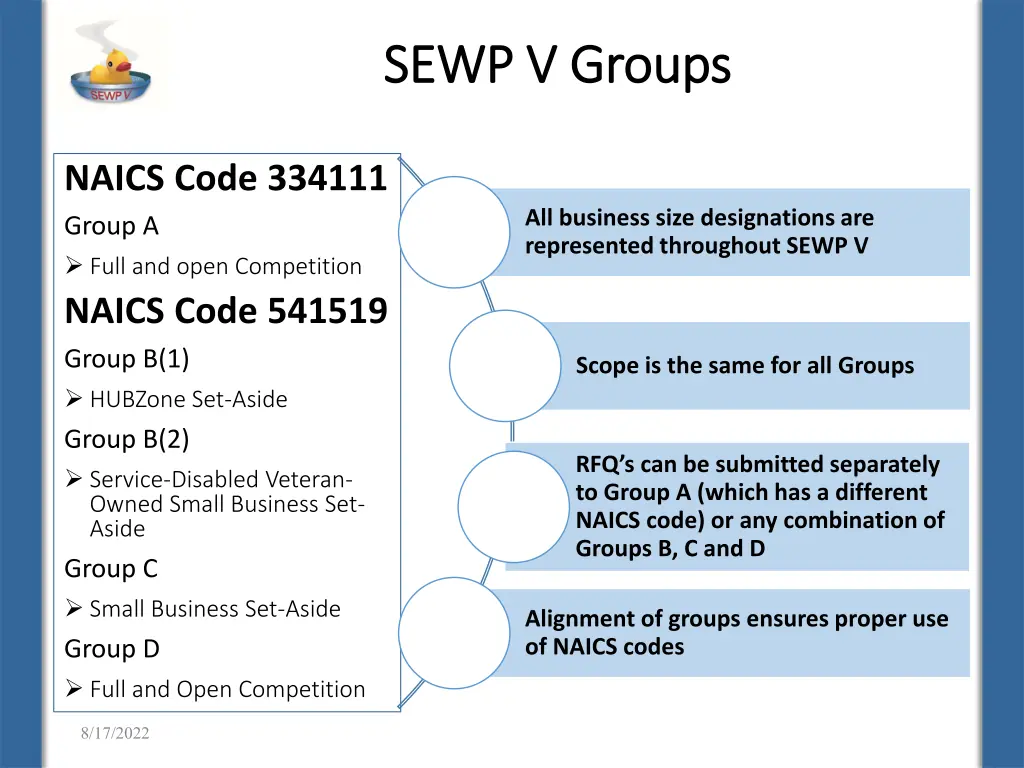 SEWP V

SEWP V Groups

NAICS Code 334111

Group A

➢ Full and open Competition

NAICS Code 541519

Group B(1)

➢ HUBZone Set-Aside

Group B(2)

➢ Service-Disabled Veteran-Owned Small Business Set-Aside

Group C

➢ Small Business Set-Aside

Group D

➢ Full and Open Competition

All business size designations are represented throughout SEWP V

Scope is the same for all Groups

RFQ's can be submitted separately to Group A (which has a different NAICS code) or any combination of Groups B, C and D

Alignment of groups ensures proper use of NAICS codes

8/17/2022